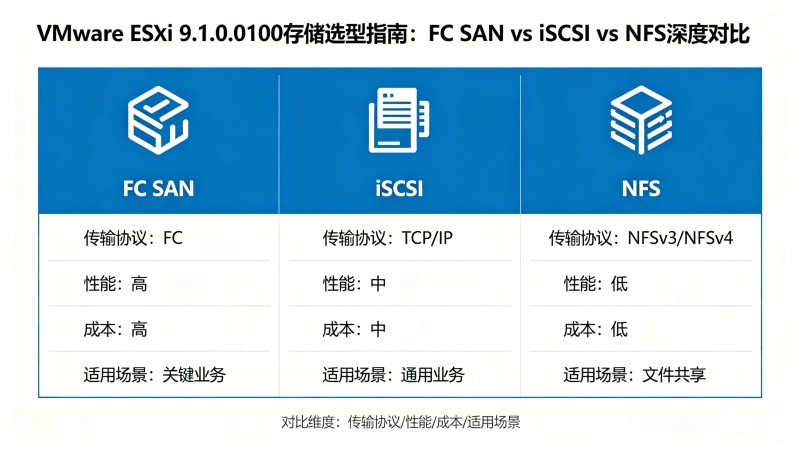 VMware ESXi 9.1.0.0100存储选型指南：FC SAN vs iSCSI vs NFS深度对比

| FC SAN | iSCSI | NFS |
|---|---|---|
| 传输协议：FC | 传输协议：TCP/IP | 传输协议：NFSv3/NFSv4 |
| 性能：高 | 性能：中 | 性能：低 |
| 成本：高 | 成本：中 | 成本：低 |
| 适用场景：关键业务 | 适用场景：通用业务 | 适用场景：文件共享 |

对比维度：传输协议/性能/成本/适用场景